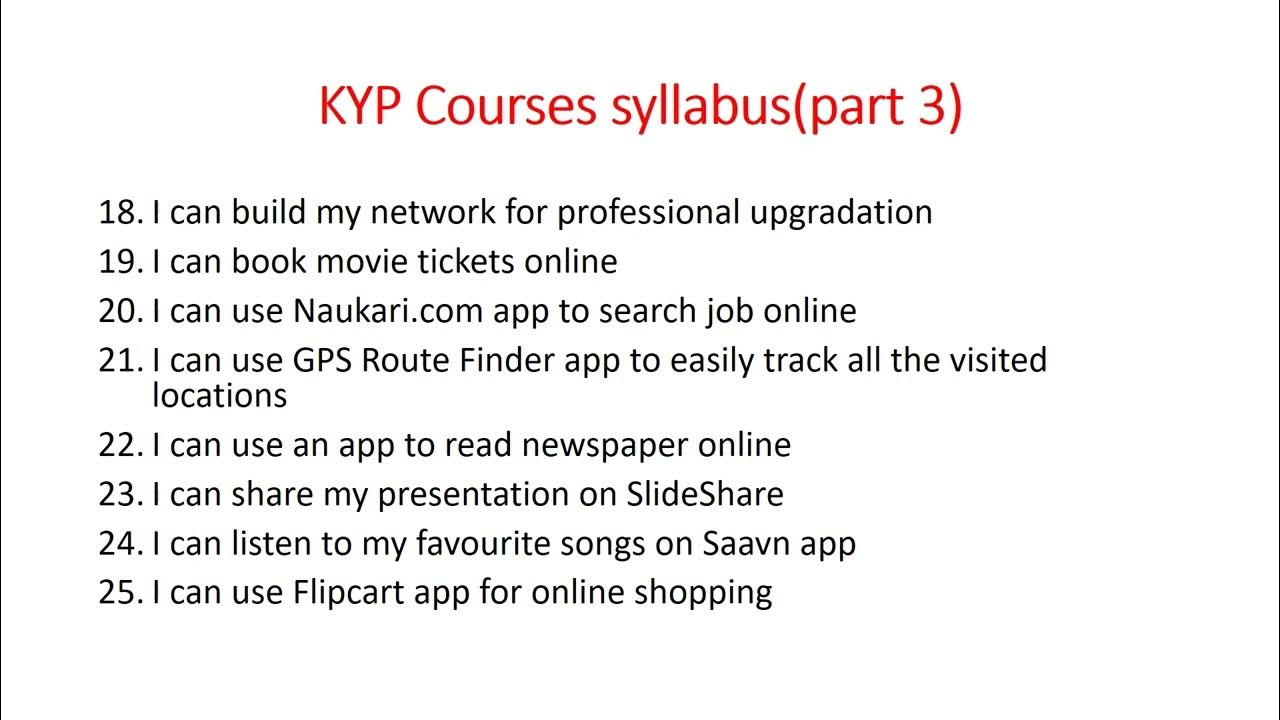 KYP Courses syllabus(part 3)

18. I can build my network for professional upgradation
19. I can book movie tickets online
20. I can use Naukari.com app to search job online
21. I can use GPS Route Finder app to easily track all the visited locations
22. I can use an app to read newspaper online
23. I can share my presentation on SlideShare
24. I can listen to my favourite songs on Saavn app
25. I can use Flipcart app for online shopping